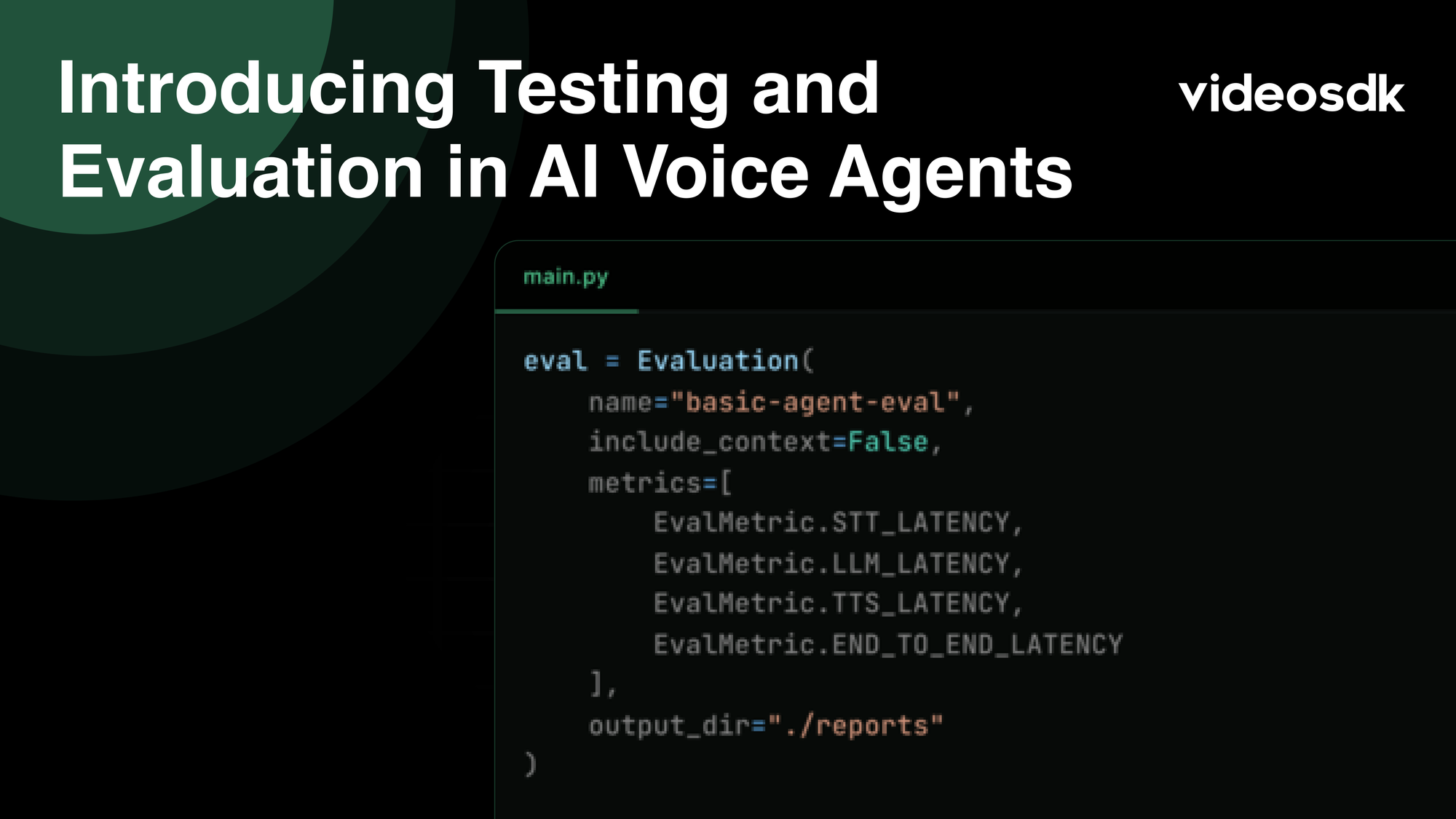 Introducing Testing and Evaluation in AI Voice Agents

videosdk

main.py

eval = Evaluation(
    name="basic-agent-eval",
    include_context=False,
    metrics=[
        EvalMetric.STT_LATENCY,
        EvalMetric.LLM_LATENCY,
        EvalMetric.TTS_LATENCY,
        EvalMetric.END_TO_END_LATENCY
    ],
    output_dir="./reports"
)